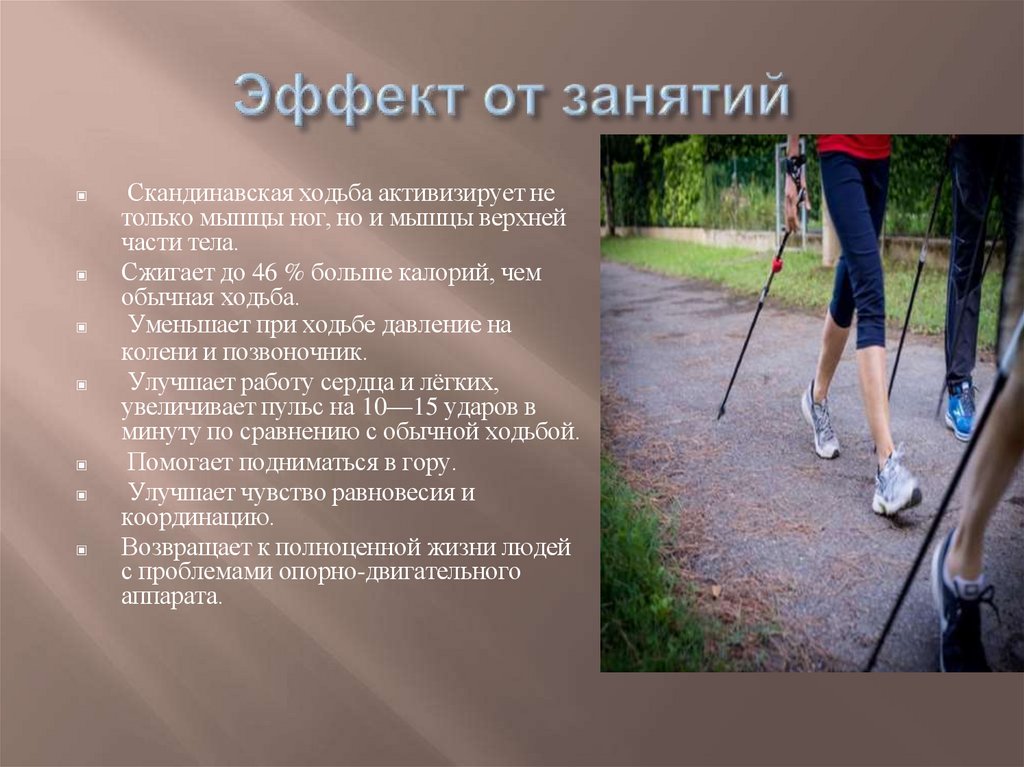 Эффект от занятий

Скандинавская ходьба активизирует не только мышцы ног, но и мышцы верхней части тела.

Сжигает до 46 % больше калорий, чем обычная ходьба.

Уменьшает при ходьбе давление на колени и позвоночник.

Улучшает работу сердца и лёгких, увеличивает пульс на 10—15 ударов в минуту по сравнению с обычной ходьбой.

Помогает подниматься в гору.

Улучшает чувство равновесия и координацию.

Возвращает к полноценной жизни людей с проблемами опорно-двигательного аппарата.